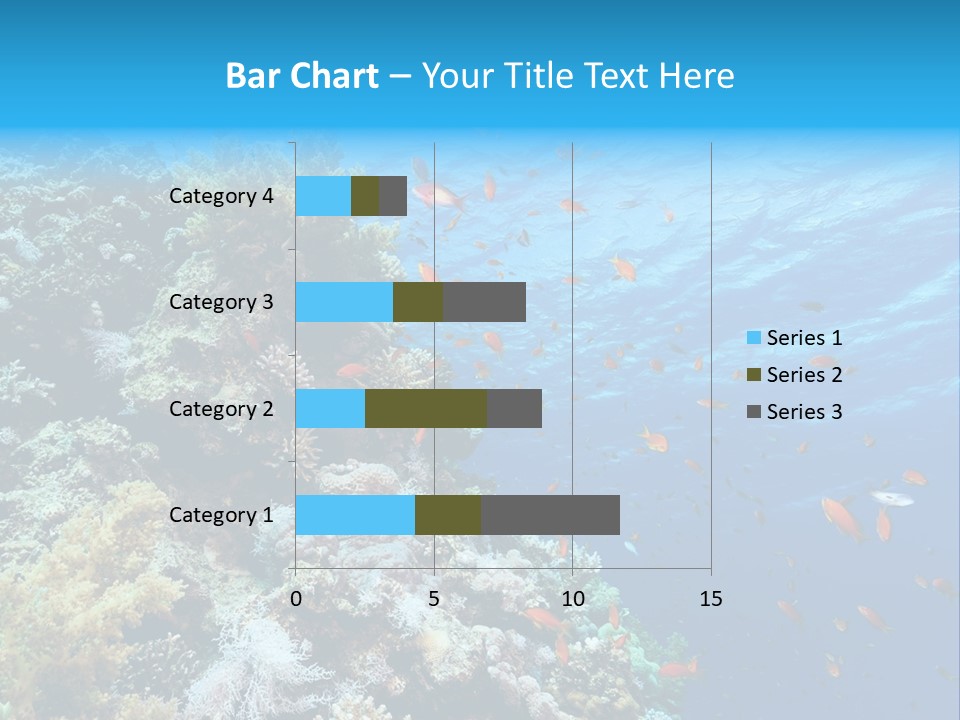 Bar Chart – Your Title Text Here

Category 4
Category 3
Category 2
Category 1

0 5 10 15

Series 1
Series 2
Series 3